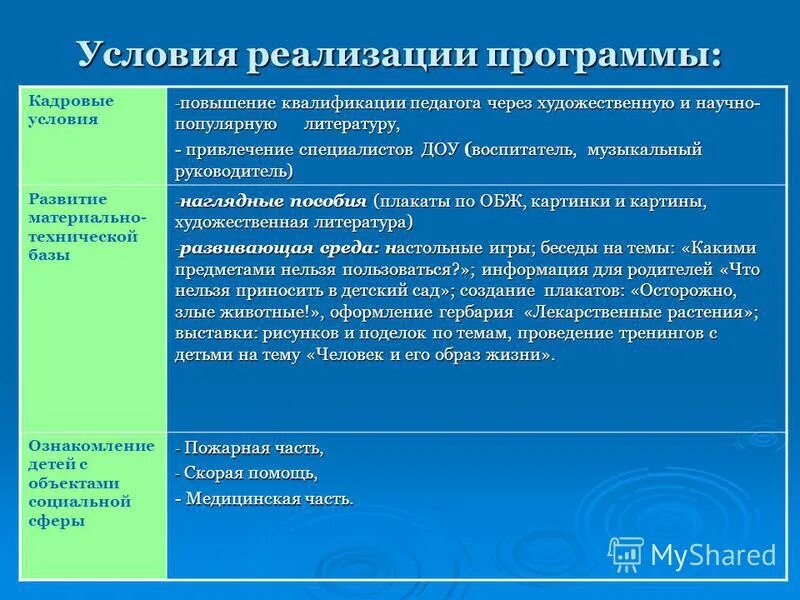 Условия реализации программы:

| | |
|---|---|
| Кадровые условия | -повышение квалификации педагога через художественную и научно-популярную литературу, - привлечение специалистов ДОУ (воспитатель, музыкальный руководитель) |
| Развитие материально-технической базы | -наглядные пособия (плакаты по ОБЖ, картинки и картины, художественная литература) -развивающая среда: настольные игры; беседы на темы: «Какими предметами нельзя пользоваться?»; информация для родителей «Что нельзя приносить в детский сад»; создание плакатов: «Осторожно, злые животные!», оформление гербария «Лекарственные растения»; выставки: рисунков и поделок по темам, проведение тренингов с детьми на тему «Человек и его образ жизни». |
| Ознакомление детей с объектами социальной сферы | - Пожарная часть, - Скорая помощь, - Медицинская часть. |

MyShared